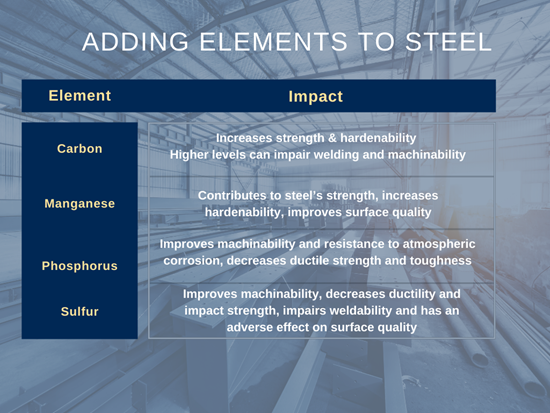 ADDING ELEMENTS TO STEEL

| Element | Impact |
|---|---|
| Carbon | Increases strength & hardenability Higher levels can impair welding and machinability |
| Manganese | Contributes to steel's strength, increases hardenability, improves surface quality |
| Phosphorus | Improves machinability and resistance to atmospheric corrosion, decreases ductile strength and toughness |
| Sulfur | Improves machinability, decreases ductility and impact strength, impairs weldability and has an adverse effect on surface quality |